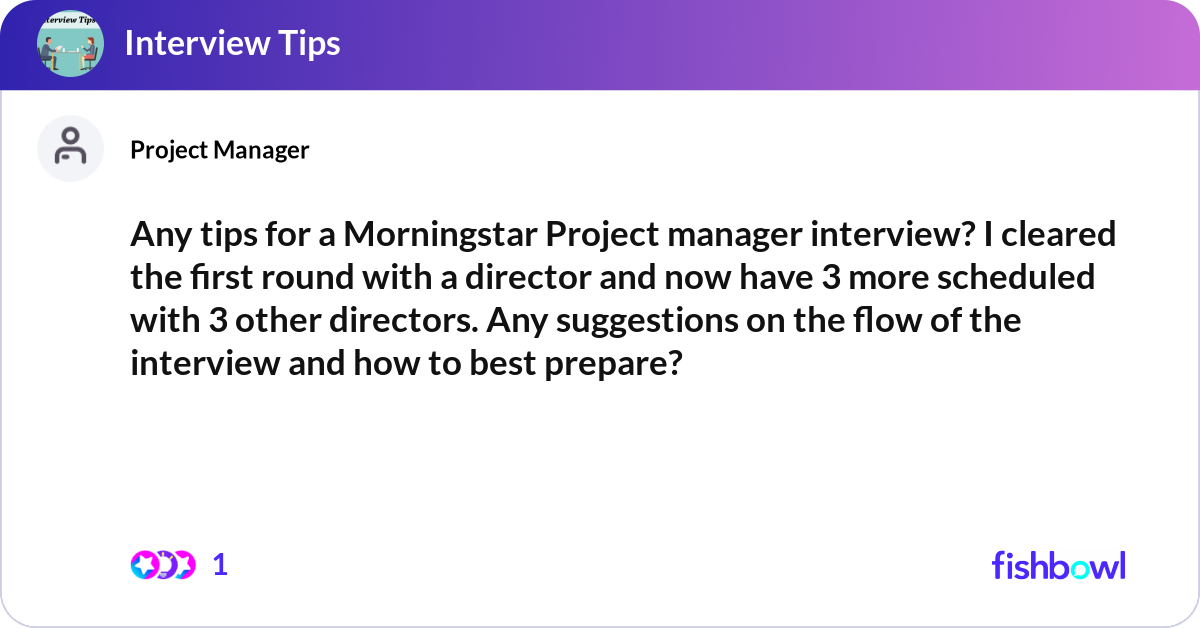 Interview Tips

Interview Tips

Project Manager

Any tips for a Morningstar Project manager interview? I cleared the first round with a director and now have 3 more scheduled with 3 other directors. Any suggestions on the flow of the interview and how to best prepare?

1

fishbowl